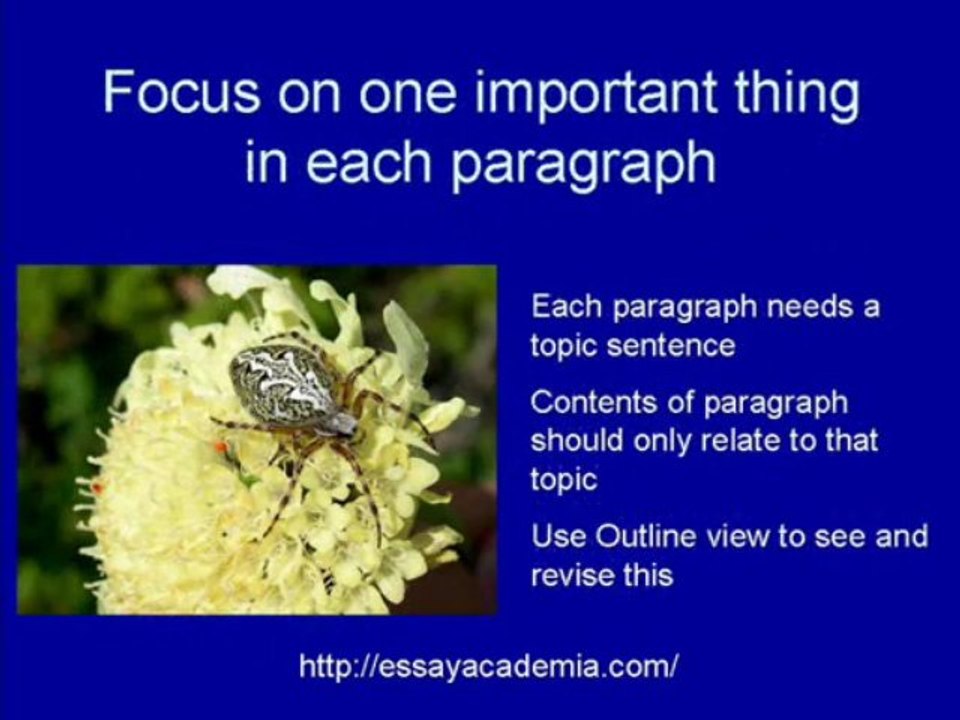 Focus on one important thing in each paragraph

Each paragraph needs a topic sentence

Contents of paragraph should only relate to that topic

Use Outline view to see and revise this

http://essayacademia.com/